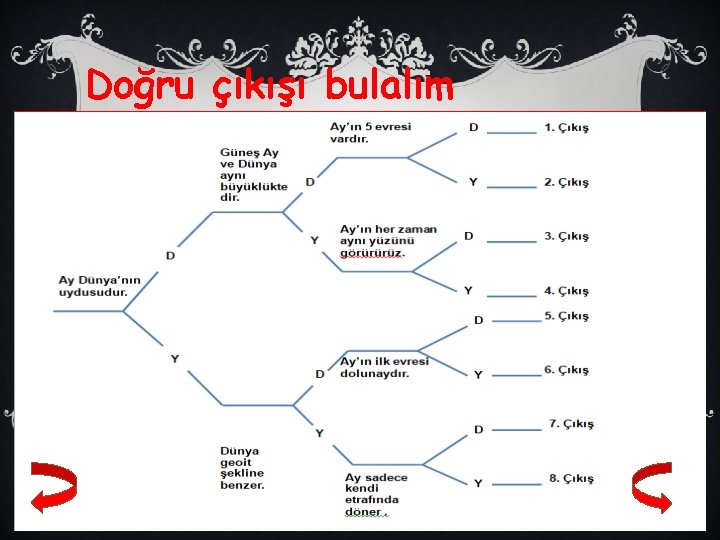 Doğru çıkışı bulalım

Ay Dünya'nın uydusudur.

D

Güneş Ay ve Dünya aynı büyüklükte dir.

D

Ay'ın 5 evresi vardır.

D

1. Çıkış

Y

2. Çıkış

Y

Ay'ın her zaman aynı yüzünü görürürüz.

D

3. Çıkış

Y

4. Çıkış

Y

Dünya geoit şekline benzer.

D

Ay'ın ilk evresi dolunaydır.

D

5. Çıkış

Y

6. Çıkış

Y

Ay sadece kendi etrafında döner .

D

7. Çıkış

Y

8. Çıkış